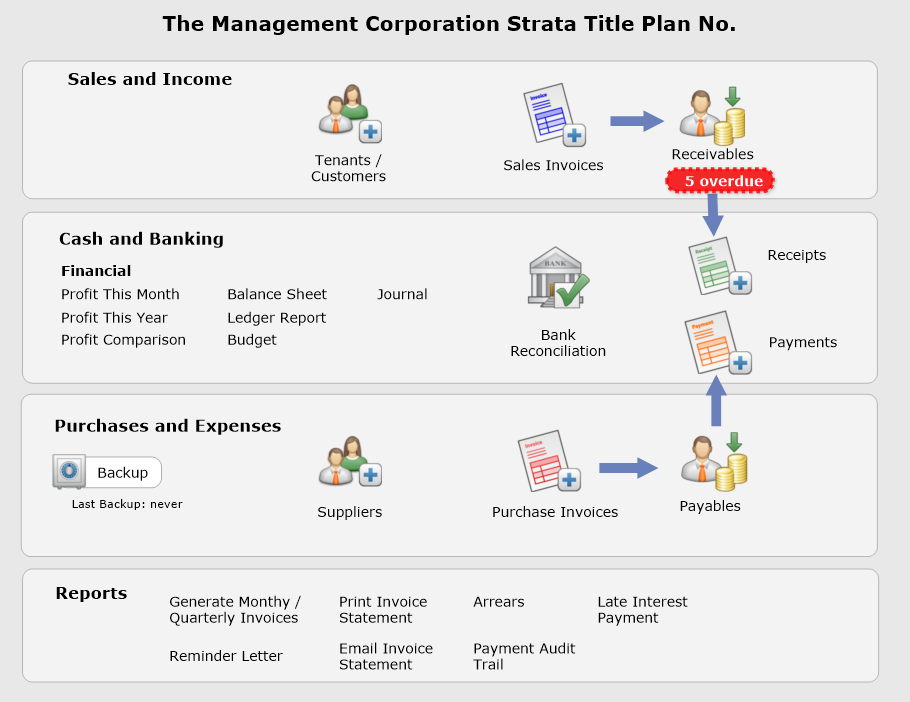 The Management Corporation Strata Title Plan No.

Sales and Income

Tenants / Customers

Invoice

Sales Invoices

Receivables

5 overdue

Cash and Banking

Financial

Profit This Month

Profit This Year

Profit Comparison

Balance Sheet

Ledger Report

Budget

Journal

BANK

Bank Reconciliation

Receipt

Receipts

Payment

Payments

Purchases and Expenses

Backup

Last Backup: never

Suppliers

Invoice

Purchase Invoices

Payables

Reports

Generate Monthy / Quarterly Invoices

Reminder Letter

Print Invoice Statement

Email Invoice Statement

Arrears

Payment Audit Trail

Late Interest Payment